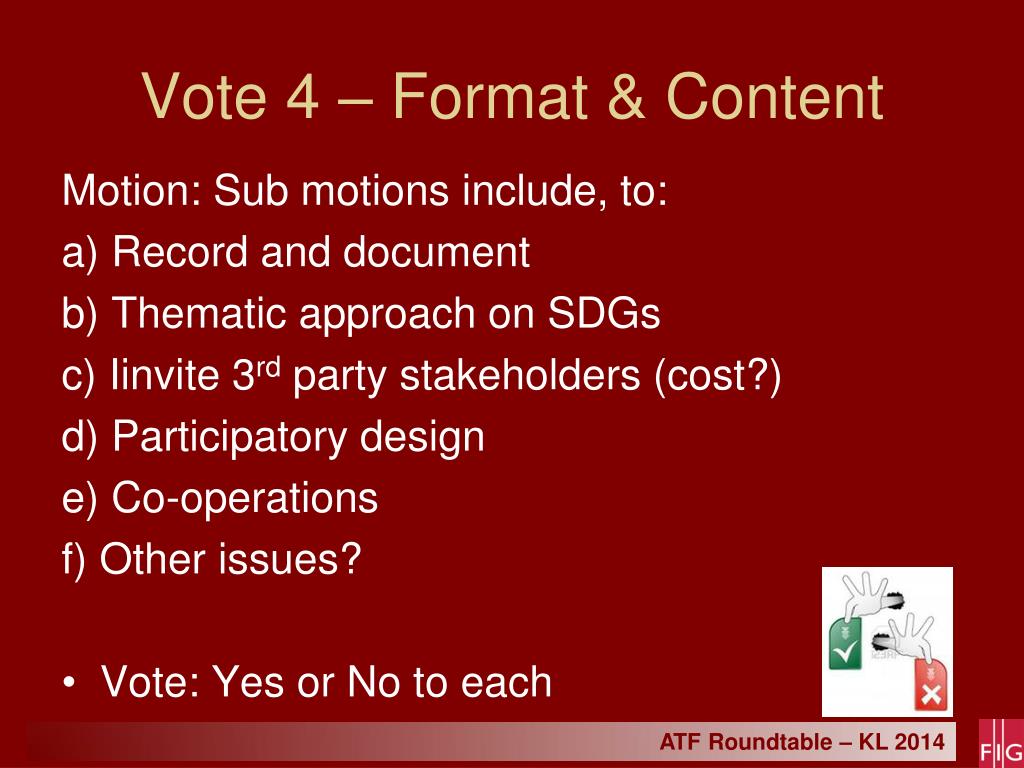 Vote 4 – Format & Content

Motion: Sub motions include, to:
a) Record and document
b) Thematic approach on SDGs
c) Iinvite 3$^{rd}$ party stakeholders (cost?)
d) Participatory design
e) Co-operations
f) Other issues?

• Vote: Yes or No to each

ATF Roundtable – KL 2014

FIG